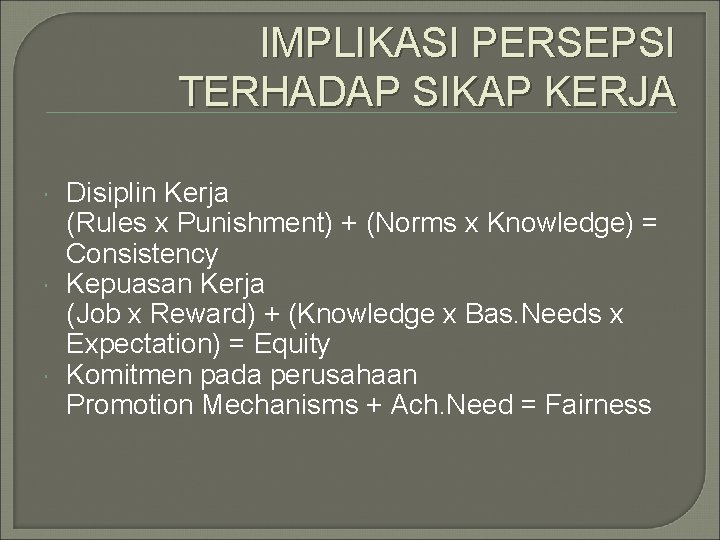 IMPLIKASI PERSEPSI TERHADAP SIKAP KERJA

Disiplin Kerja
(Rules x Punishment) + (Norms x Knowledge) = Consistency

Kepuasan Kerja
(Job x Reward) + (Knowledge x Bas.Needs x Expectation) = Equity

Komitmen pada perusahaan
Promotion Mechanisms + Ach.Need = Fairness